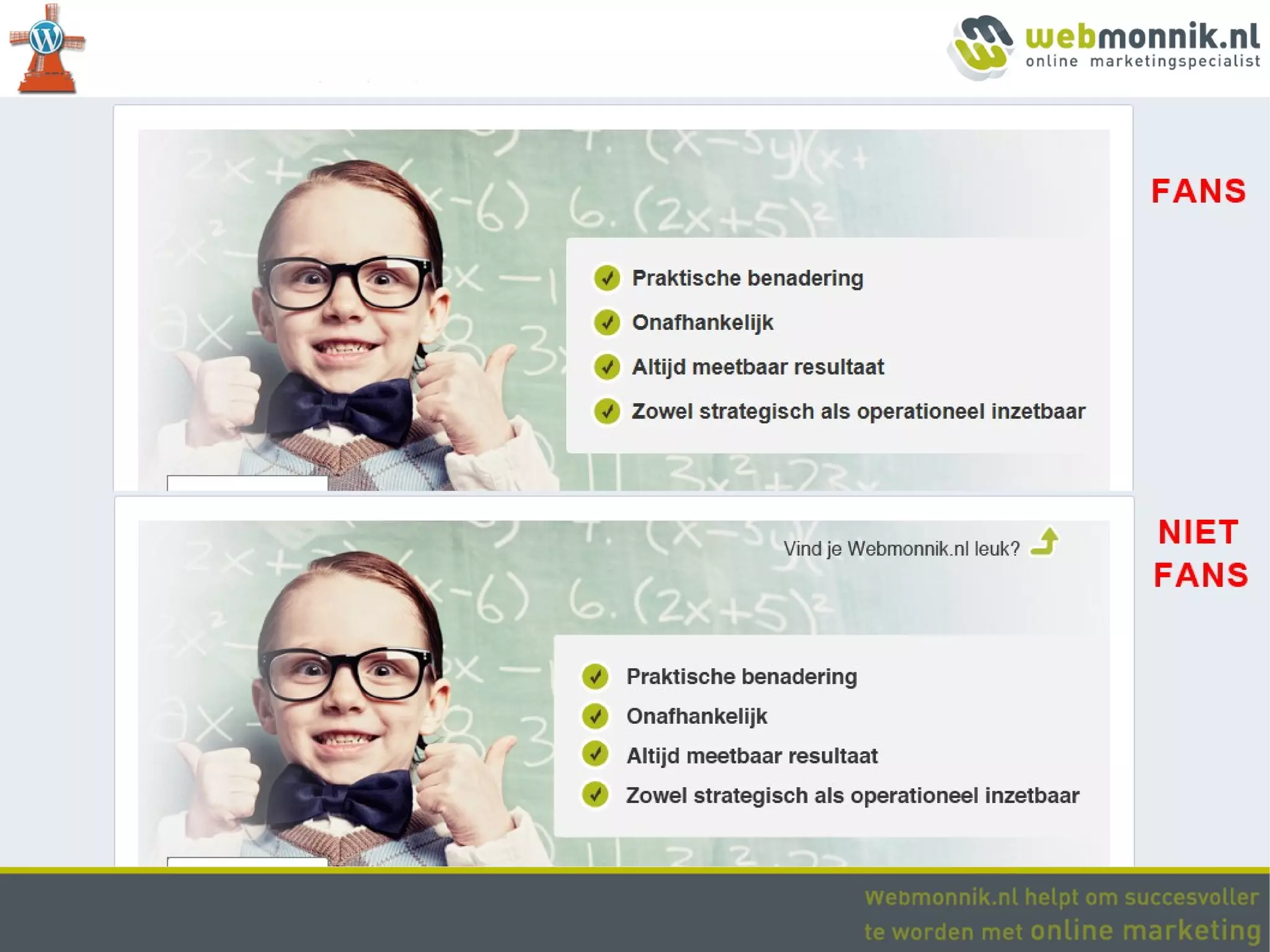 webmonnik.nl
online marketingspecialist

FANS

Praktische benadering
Onafhankelijk
Altijd meetbaar resultaat
Zowel strategisch als operationeel inzetbaar

NIET FANS

Vind je Webmonnik.nl leuk?

Praktische benadering
Onafhankelijk
Altijd meetbaar resultaat
Zowel strategisch als operationeel inzetbaar

Webmonnik.nl helpt om succesvoller te worden met online marketing